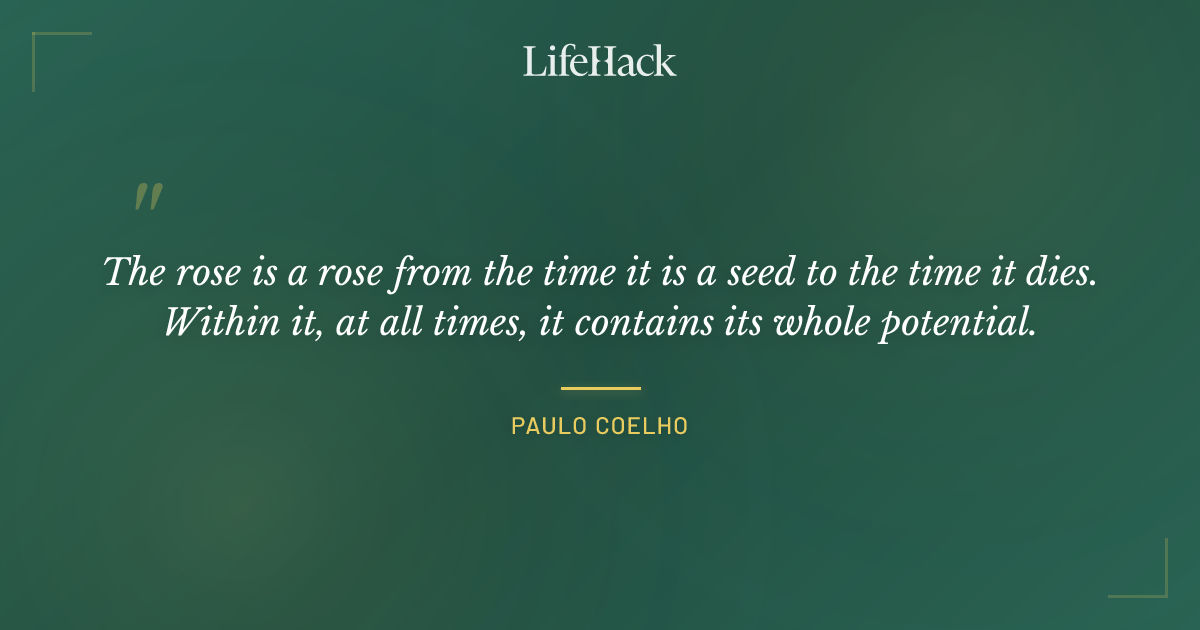 LifeHack

"

The rose is a rose from the time it is a seed to the time it dies. Within it, at all times, it contains its whole potential.

PAULO COELHO